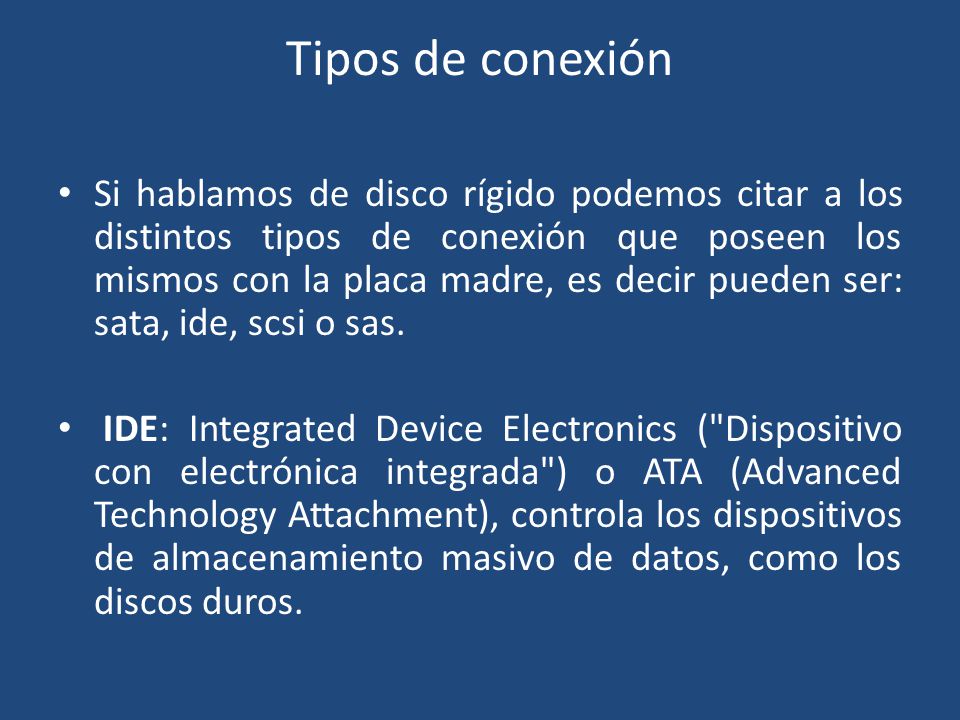 Tipos de conexión

• Si hablamos de disco rígido podemos citar a los distintos tipos de conexión que poseen los mismos con la placa madre, es decir pueden ser: sata, ide, scsi o sas.

• IDE: Integrated Device Electronics ("Dispositivo con electrónica integrada") o ATA (Advanced Technology Attachment), controla los dispositivos de almacenamiento masivo de datos, como los discos duros.